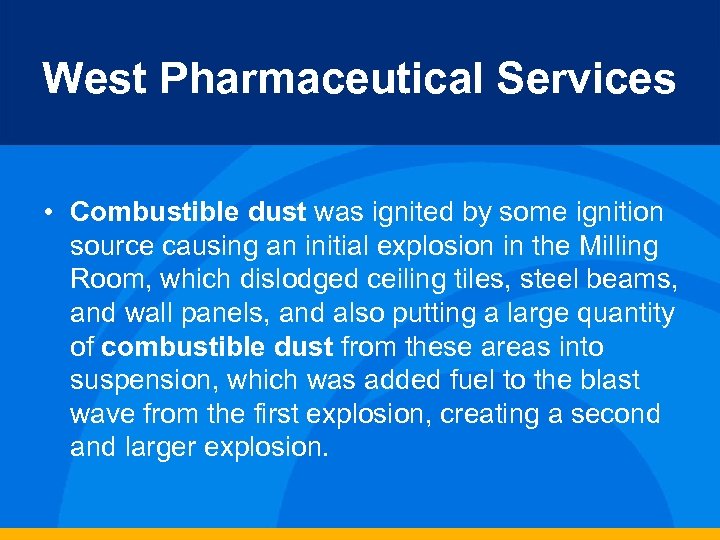 West Pharmaceutical Services

• Combustible dust was ignited by some ignition source causing an initial explosion in the Milling Room, which dislodged ceiling tiles, steel beams, and wall panels, and also putting a large quantity of combustible dust from these areas into suspension, which was added fuel to the blast wave from the first explosion, creating a second and larger explosion.